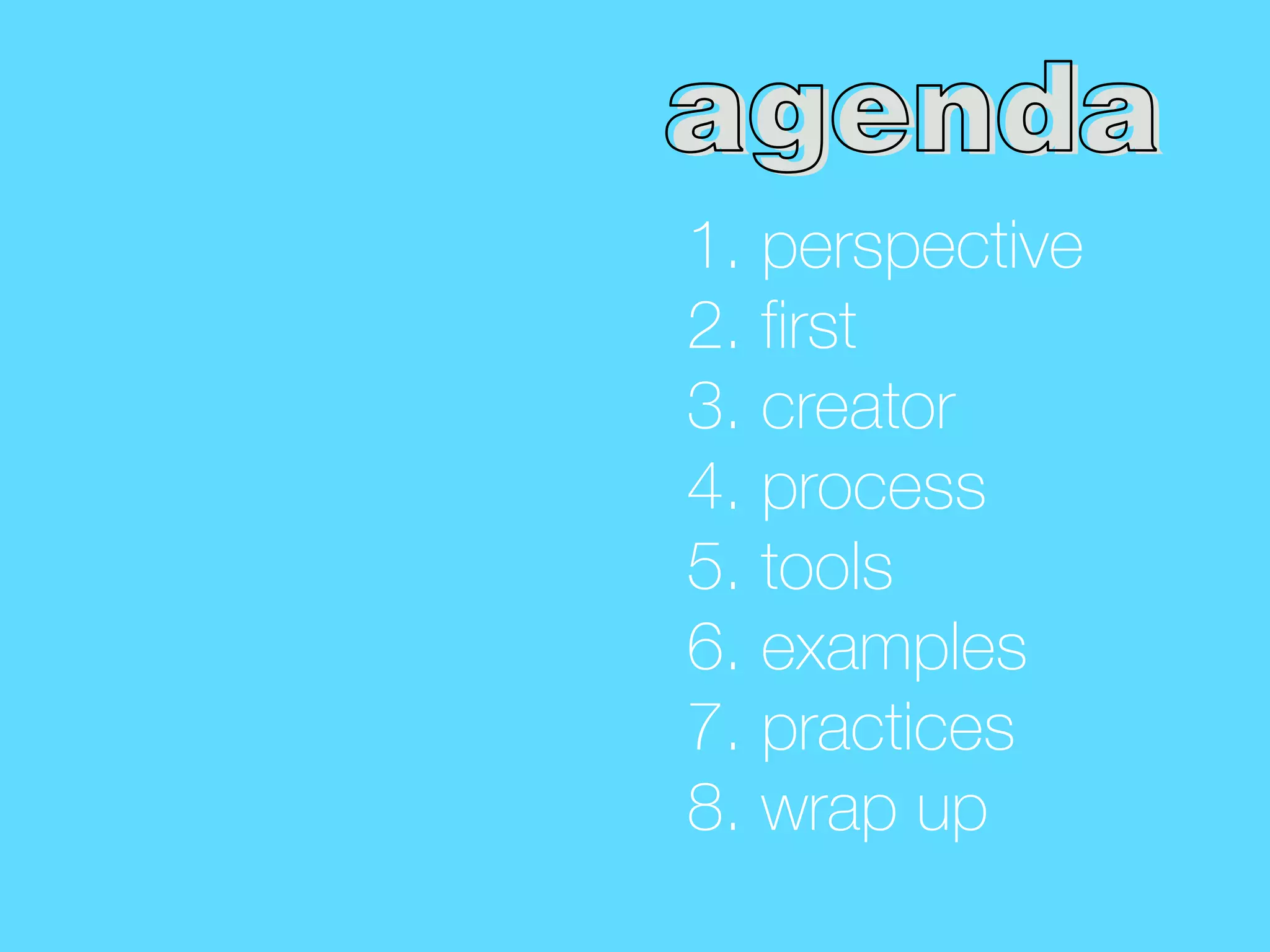 agenda

1. perspective
2. first
3. creator
4. process
5. tools
6. examples
7. practices
8. wrap up